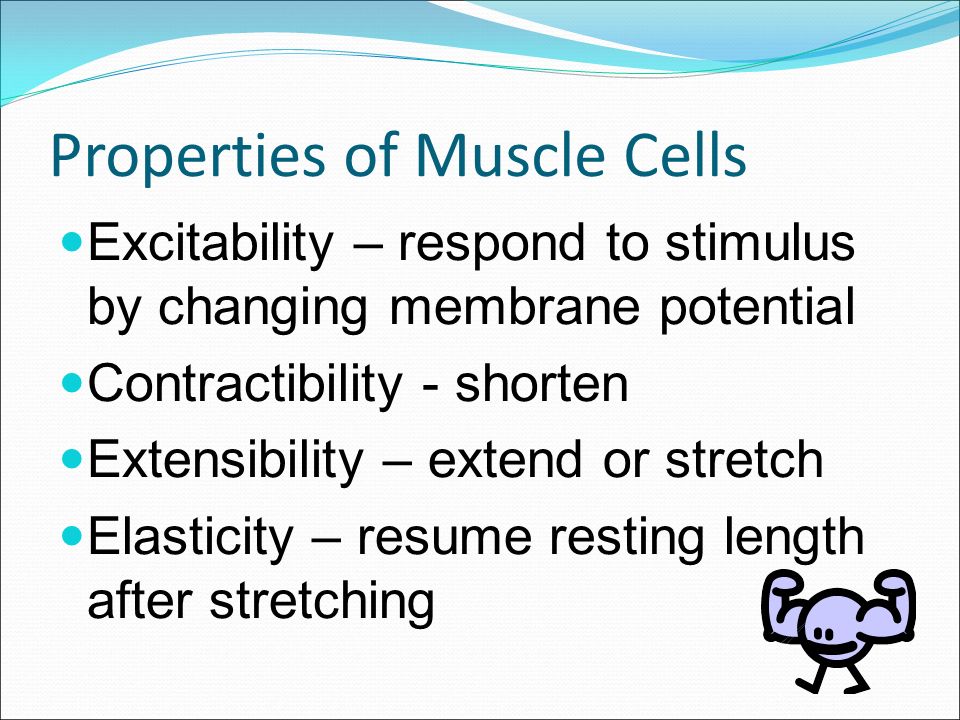 Properties of Muscle Cells

Excitability – respond to stimulus by changing membrane potential

Contractibility - shorten

Extensibility – extend or stretch

Elasticity – resume resting length after stretching